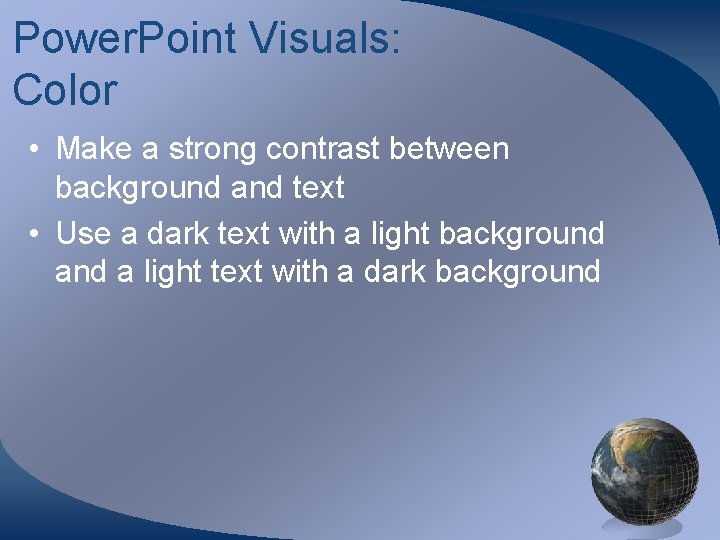 PowerPoint Visuals: Color

• Make a strong contrast between background and text
• Use a dark text with a light background and a light text with a dark background